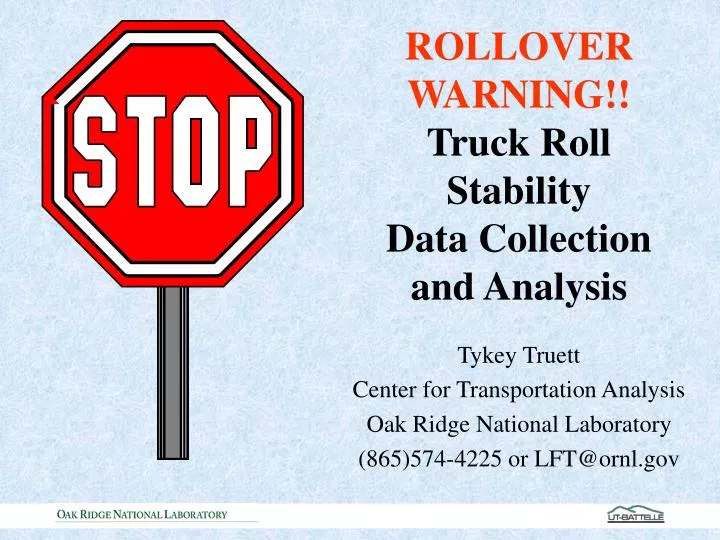 STOP

ROLLOVER WARNING!!
Truck Roll Stability Data Collection and Analysis

Tykey Truett
Center for Transportation Analysis
Oak Ridge National Laboratory
(865)574-4225 or LFT@ornl.gov

OAK RIDGE NATIONAL LABORATORY

UT-BATTELLE